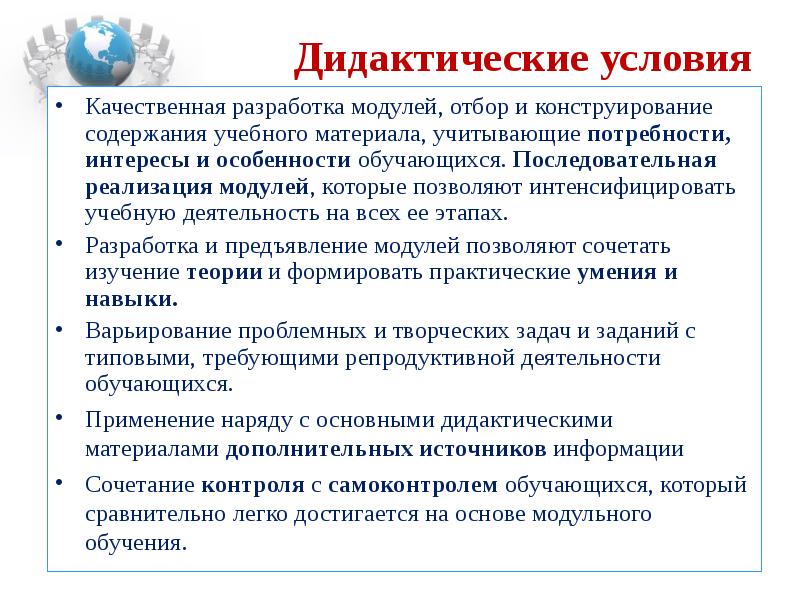 Дидактические условия

• Качественная разработка модулей, отбор и конструирование содержания учебного материала, учитывающие потребности, интересы и особенности обучающихся. Последовательная реализация модулей, которые позволяют интенсифицировать учебную деятельность на всех ее этапах.

• Разработка и предъявление модулей позволяют сочетать изучение теории и формировать практические умения и навыки.

• Варьирование проблемных и творческих задач и заданий с типовыми, требующими репродуктивной деятельности обучающихся.

• Применение наряду с основными дидактическими материалами дополнительных источников информации

• Сочетание контроля с самоконтролем обучающихся, который сравнительно легко достигается на основе модульного обучения.